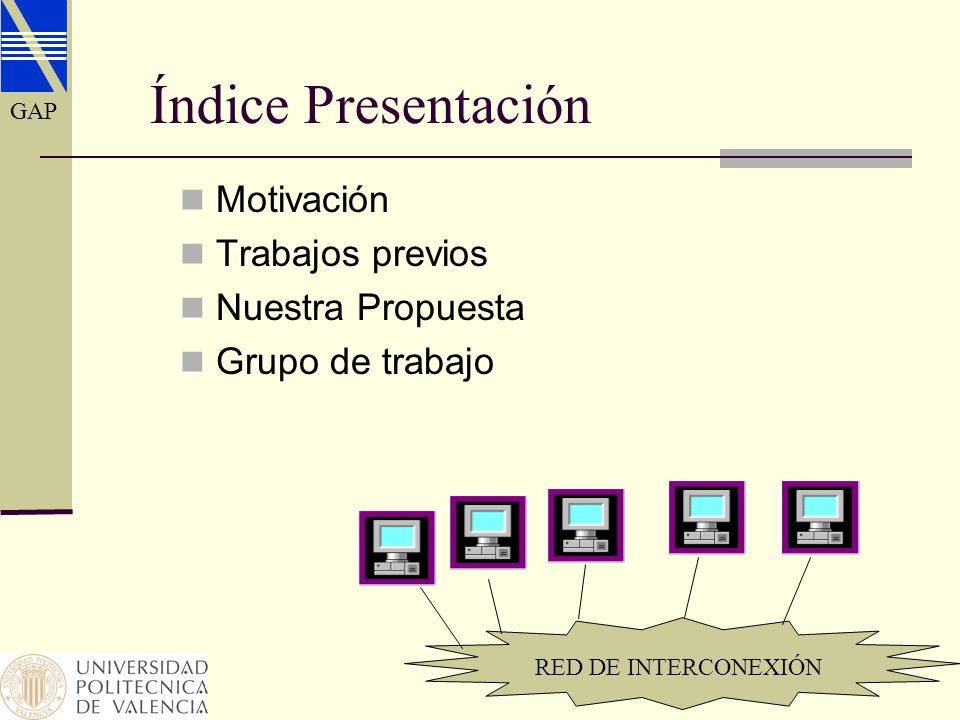 GAP

Índice Presentación

Motivación
Trabajos previos
Nuestra Propuesta
Grupo de trabajo

RED DE INTERCONEXIÓN

UNIVERSIDAD POLITECNICA DE VALENCIA